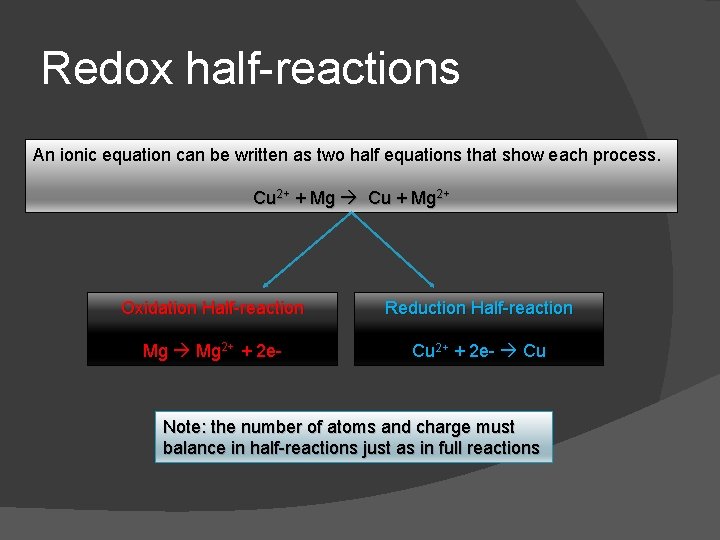 Redox half-reactions

An ionic equation can be written as two half equations that show each process.

$Cu^{2+} + Mg \rightarrow Cu + Mg^{2+}$

Oxidation Half-reaction

$Mg \rightarrow Mg^{2+} + 2e-$

Reduction Half-reaction

$Cu^{2+} + 2e- \rightarrow Cu$

Note: the number of atoms and charge must balance in half-reactions just as in full reactions